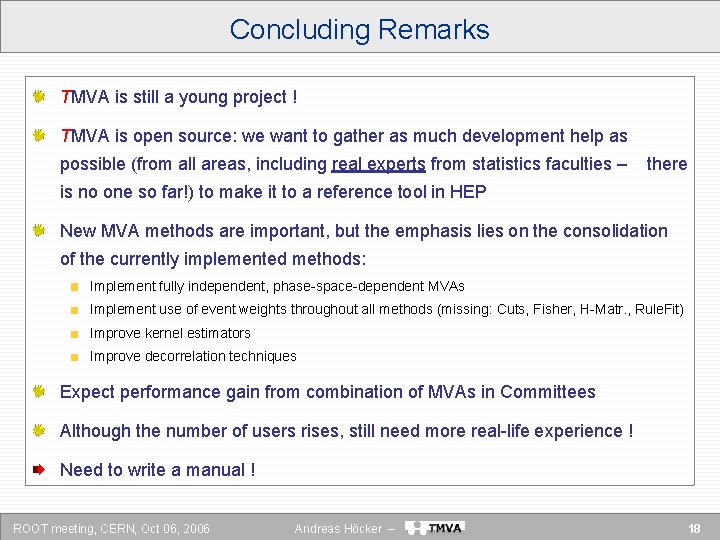 Concluding Remarks

TMVA is still a young project !

TMVA is open source: we want to gather as much development help as possible (from all areas, including real experts from statistics faculties – there is no one so far!) to make it to a reference tool in HEP

New MVA methods are important, but the emphasis lies on the consolidation of the currently implemented methods:

Implement fully independent, phase-space-dependent MVAs

Implement use of event weights throughout all methods (missing: Cuts, Fisher, H-Matr., RuleFit)

Improve kernel estimators

Improve decorrelation techniques

Expect performance gain from combination of MVAs in Committees

Although the number of users rises, still need more real-life experience !

Need to write a manual !

ROOT meeting, CERN, Oct 06, 2006 Andreas Höcker – TMVA 18